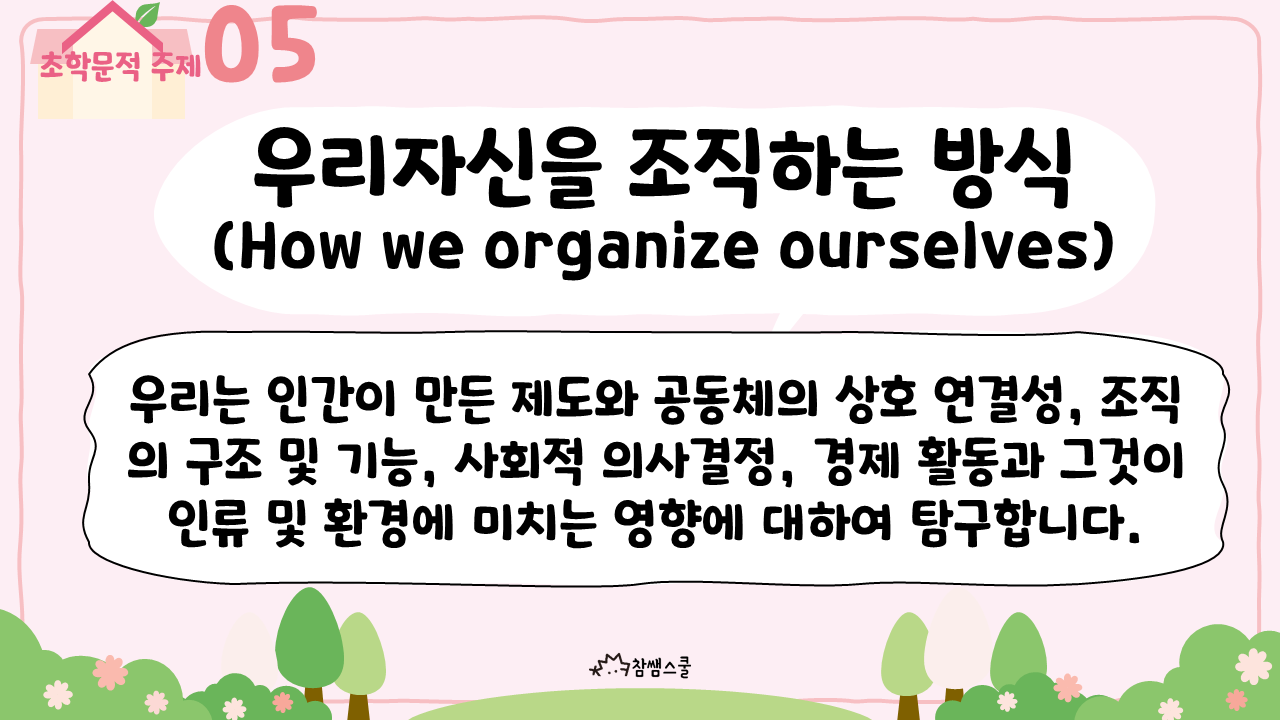 초학문적 주제 05

우리자신을 조직하는 방식
(How we organize ourselves)

우리는 인간이 만든 제도와 공동체의 상호 연결성, 조직의 구조 및 기능, 사회적 의사결정, 경제 활동과 그것이 인류 및 환경에 미치는 영향에 대하여 탐구합니다.

참쌤스쿨